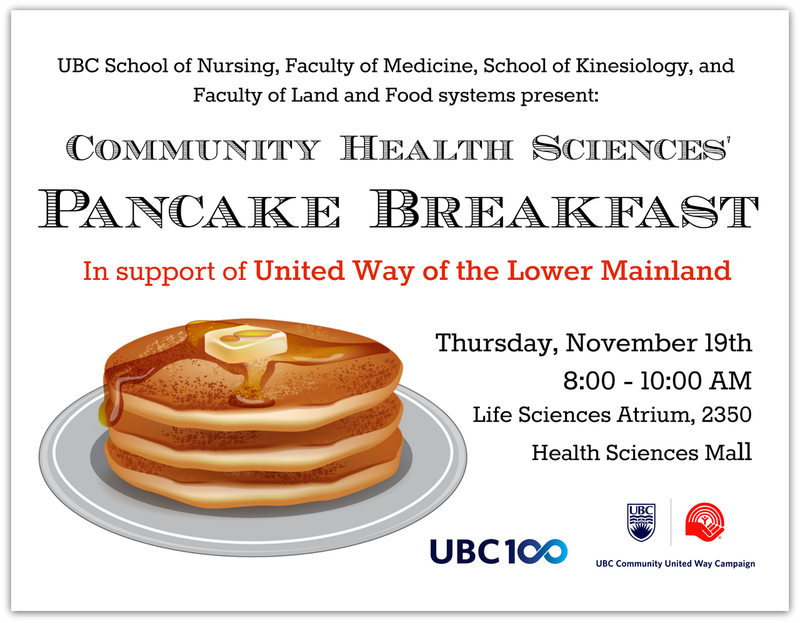 UBC School of Nursing, Faculty of Medicine, School of Kinesiology, and Faculty of Land and Food systems present:

COMMUNITY HEALTH SCIENCES'

PANCAKE BREAKFAST

In support of United Way of the Lower Mainland

Thursday, November 19th

8:00 - 10:00 AM

Life Sciences Atrium, 2350 Health Sciences Mall

UBC 100

UBC

UBC Community United Way Campaign